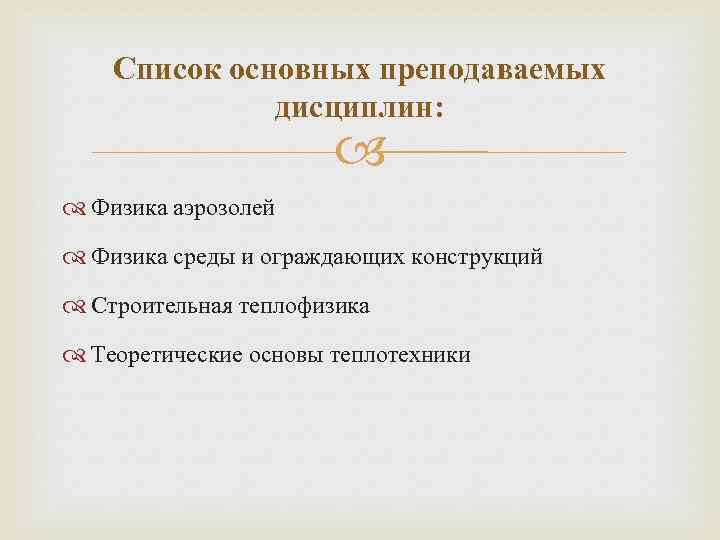 Список основных преподаваемых дисциплин:

Физика аэрозолей

Физика среды и ограждающих конструкций

Строительная теплофизика

Теоретические основы теплотехники